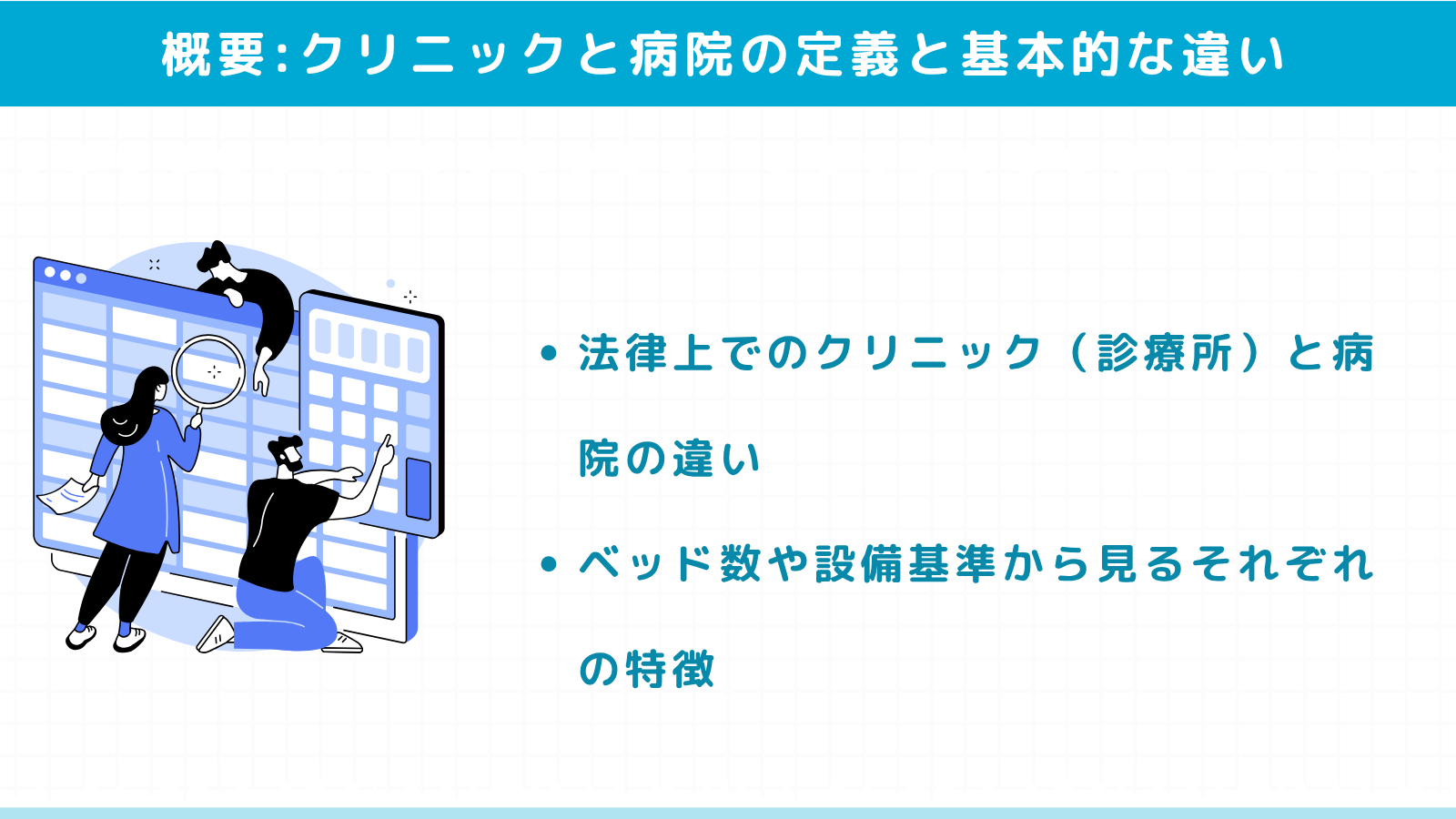 概要:クリニックと病院の定義と基本的な違い

• 法律上でのクリニック（診療所）と病院の違い

• ベッド数や設備基準から見るそれぞれの特徴